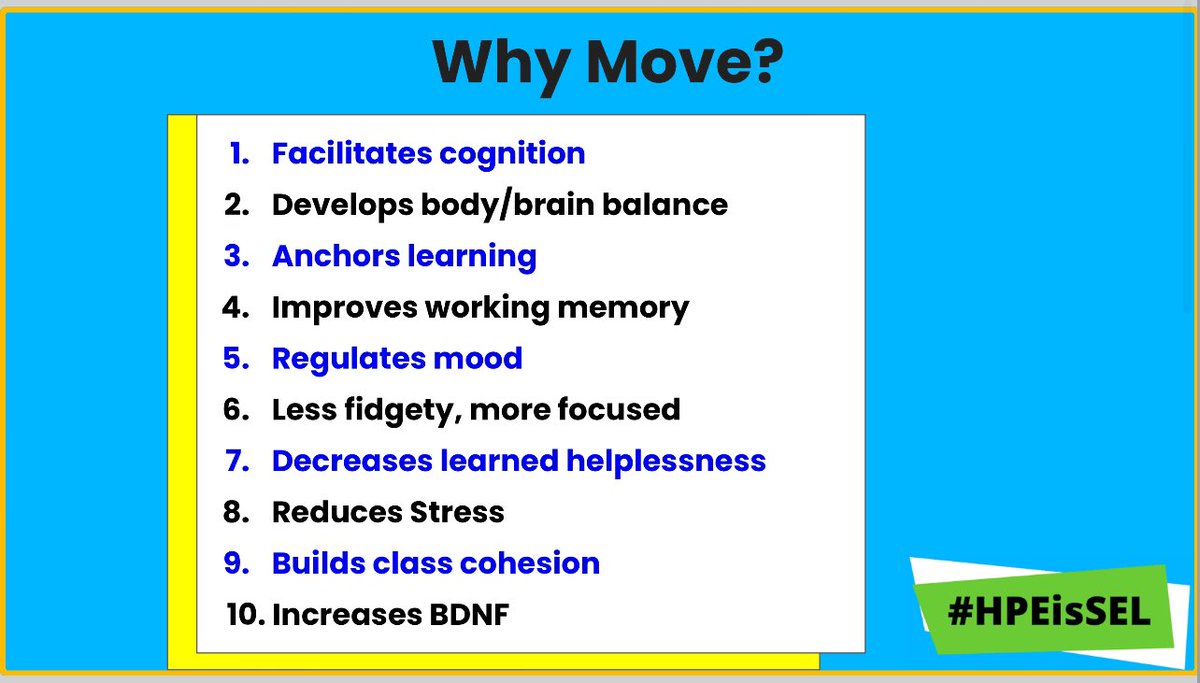 Why Move?

1. Facilitates cognition
2. Develops body/brain balance
3. Anchors learning
4. Improves working memory
5. Regulates mood
6. Less fidgety, more focused
7. Decreases learned helplessness
8. Reduces Stress
9. Builds class cohesion
10. Increases BDNF

#HPEisSEL